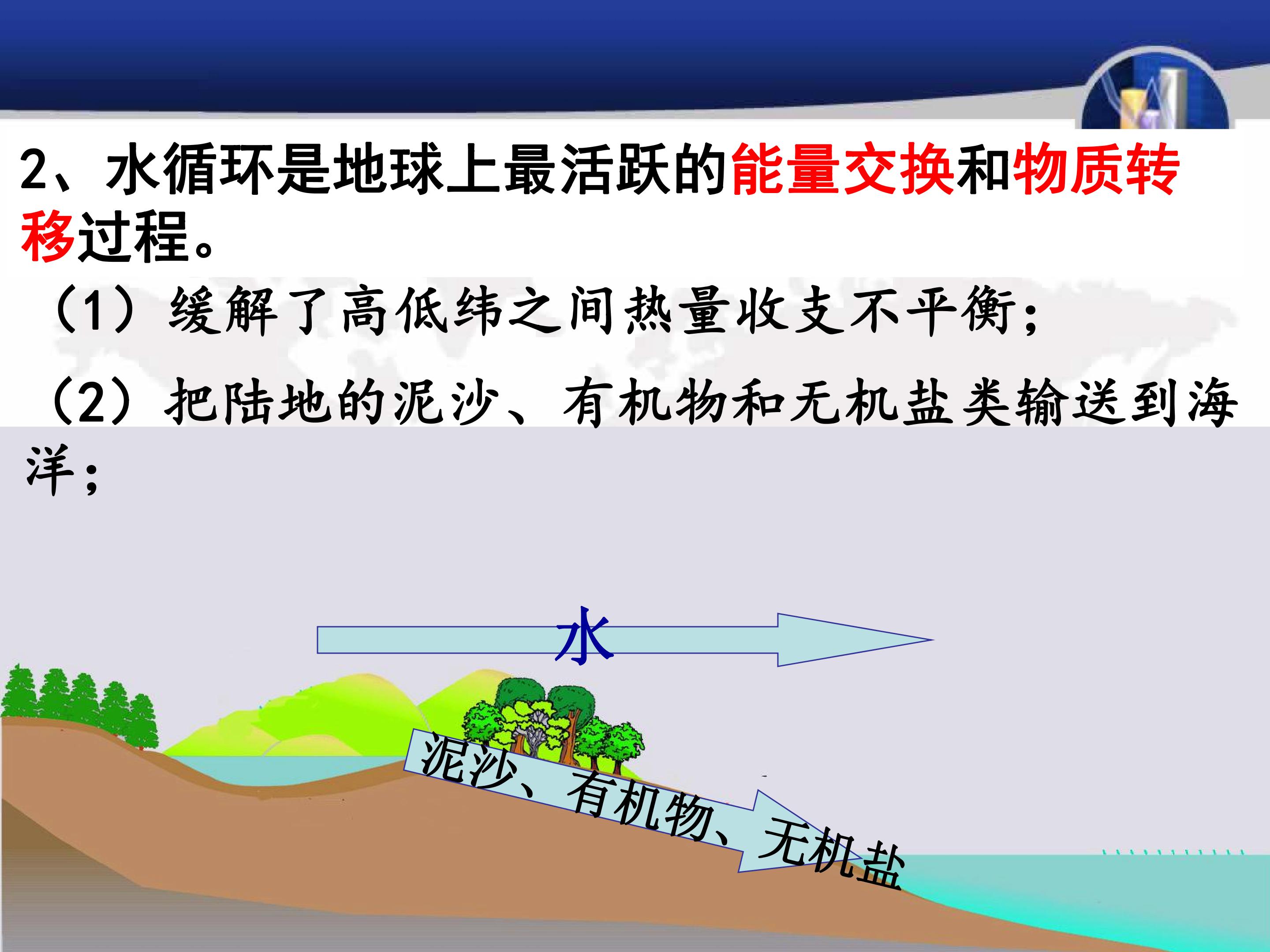 2、水循环是地球上最活跃的能量交换和物质转移过程。

（1）缓解了高低纬之间热量收支不平衡；

（2）把陆地的泥沙、有机物和无机盐类输送到海洋；

水

泥沙、有机物、无机盐